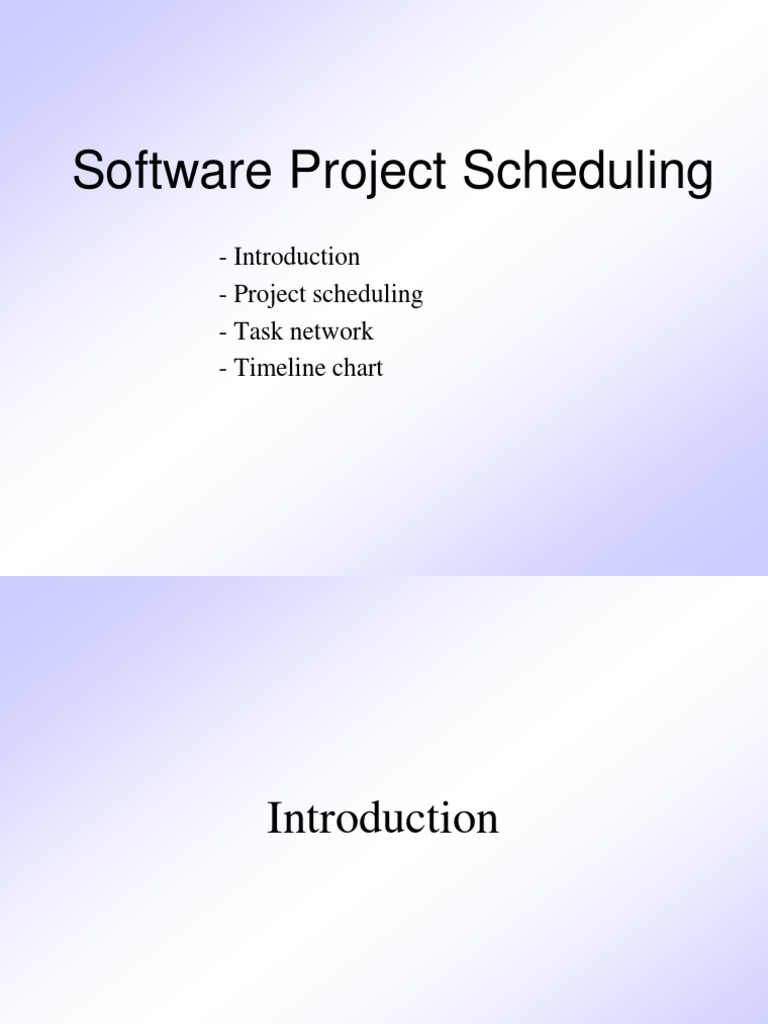 Software Project Scheduling

- Introduction
- Project scheduling
- Task network
- Timeline chart

Introduction